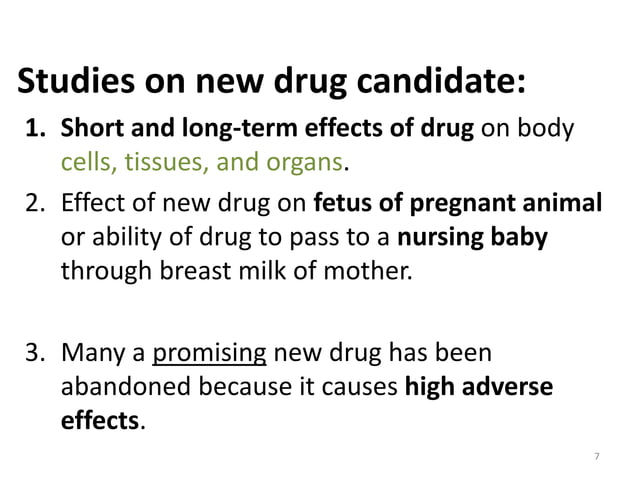 Studies on new drug candidate:

1. Short and long-term effects of drug on body cells, tissues, and organs.
2. Effect of new drug on fetus of pregnant animal or ability of drug to pass to a nursing baby through breast milk of mother.

3. Many a promising new drug has been abandoned because it causes high adverse effects.

7